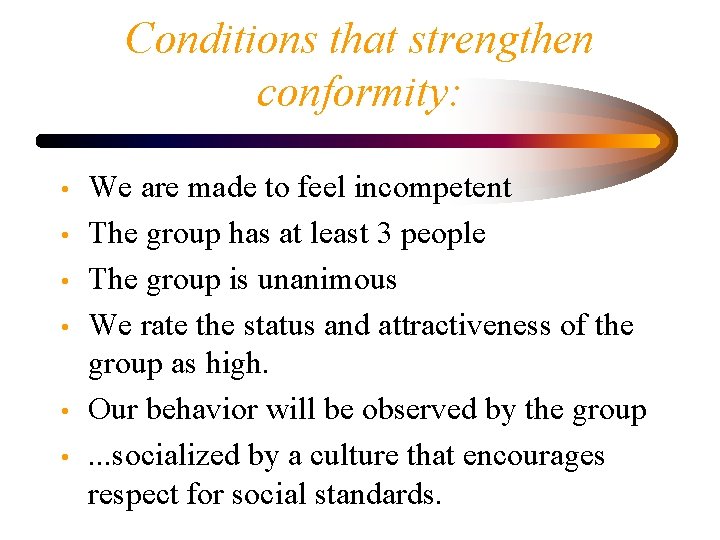 Conditions that strengthen conformity:

• We are made to feel incompetent
• The group has at least 3 people
• The group is unanimous
• We rate the status and attractiveness of the group as high.
• Our behavior will be observed by the group
• ...socialized by a culture that encourages respect for social standards.